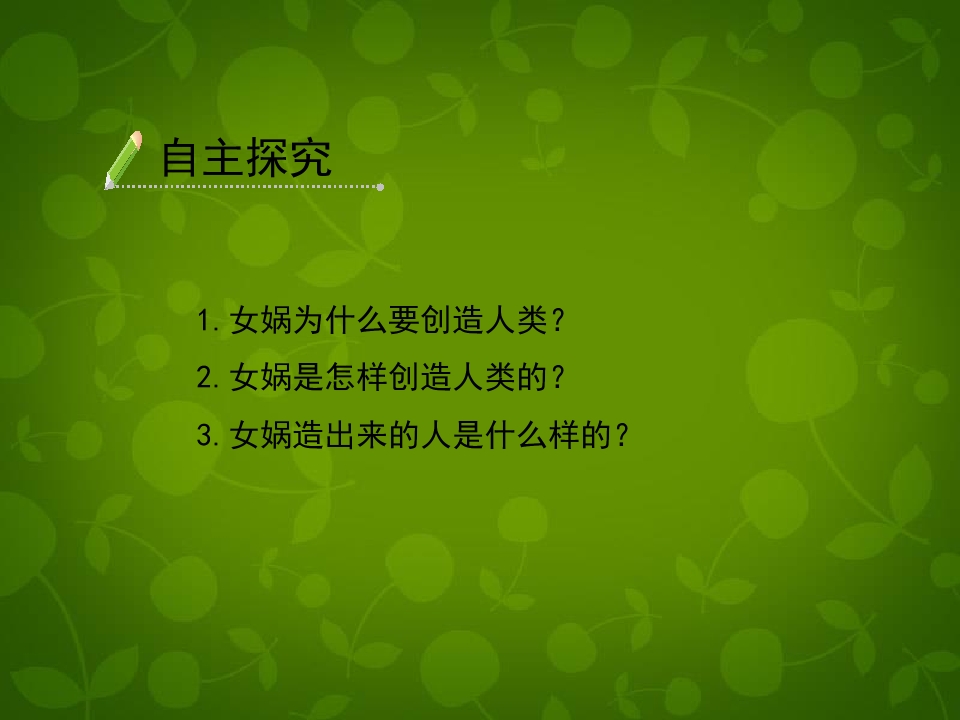 自主探究

1.女娲为什么要创造人类？

2.女娲是怎样创造人类的？

3.女娲造出来的人是什么样的？